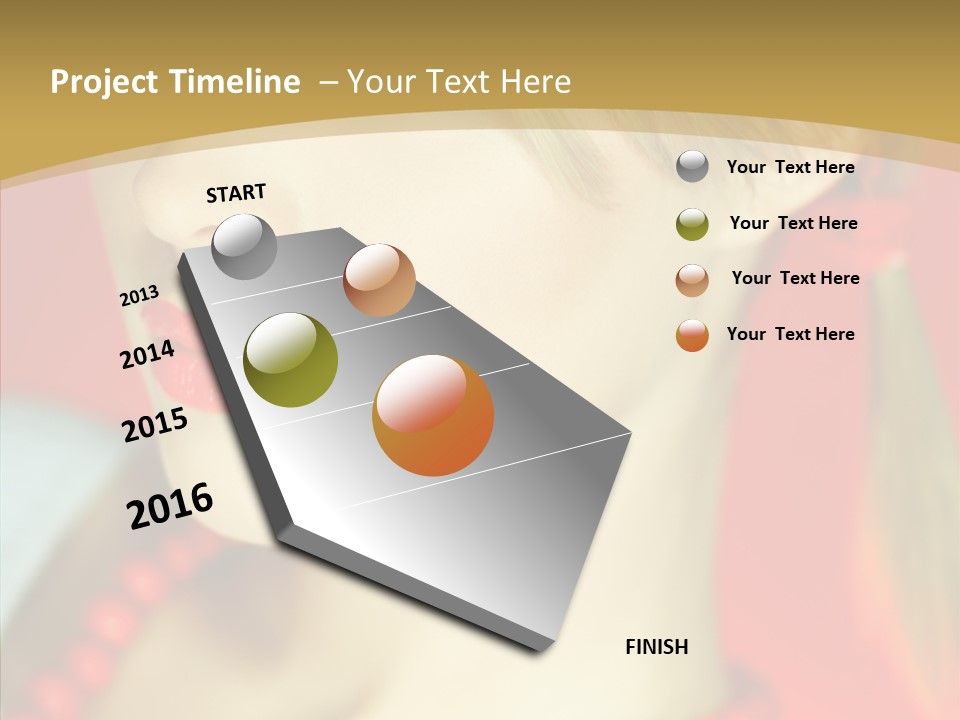 Project Timeline – Your Text Here

START

2013

2014

2015

2016

FINISH

Your Text Here

Your Text Here

Your Text Here

Your Text Here